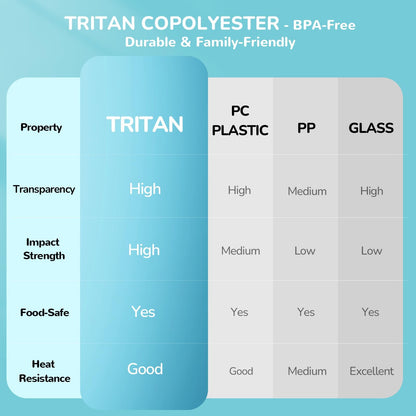 TRITAN COPOLYESTER - BPA-Free
Durable & Family-Friendly

| Property | TRITAN | PC PLASTIC | PP | GLASS |
|---|---|---|---|---|
| Transparency | High | High | Medium | High |
| Impact Strength | High | Medium | Low | Low |
| Food-Safe | Yes | Yes | Yes | Yes |
| Heat Resistance | Good | Good | Medium | Excellent |